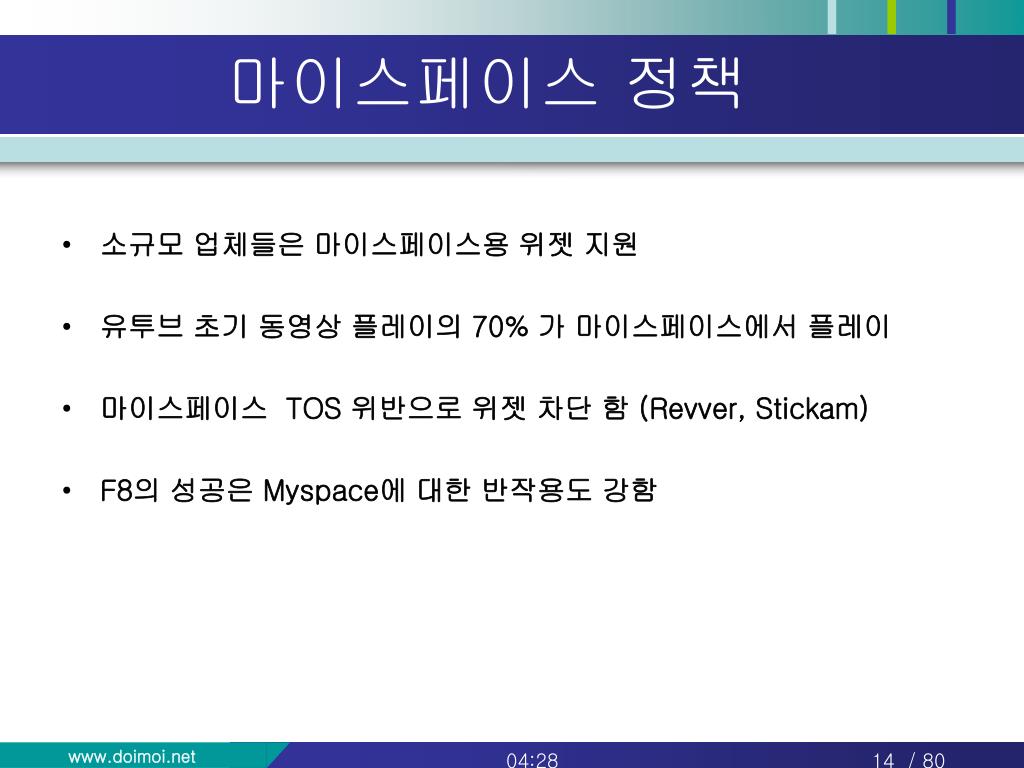 마이스페이스 정책

• 소규모 업체들은 마이스페이스용 위젯 지원

• 유투브 초기 동영상 플레이의 70% 가 마이스페이스에서 플레이

• 마이스페이스 TOS 위반으로 위젯 차단 함 (Revver, Stickam)

• F8의 성공은 Myspace에 대한 반작용도 강함

www.doimoi.net

04:28

14 / 80